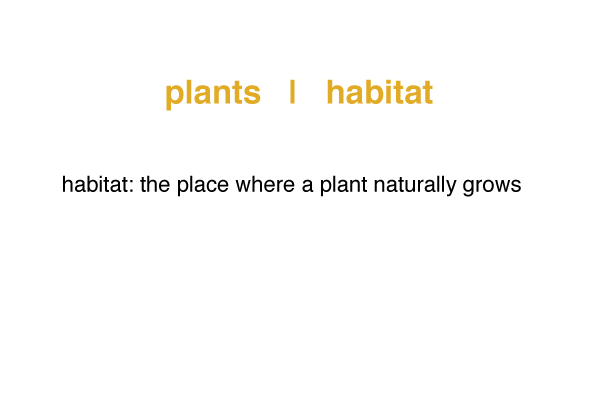 plants | habitat

habitat: the place where a plant naturally grows